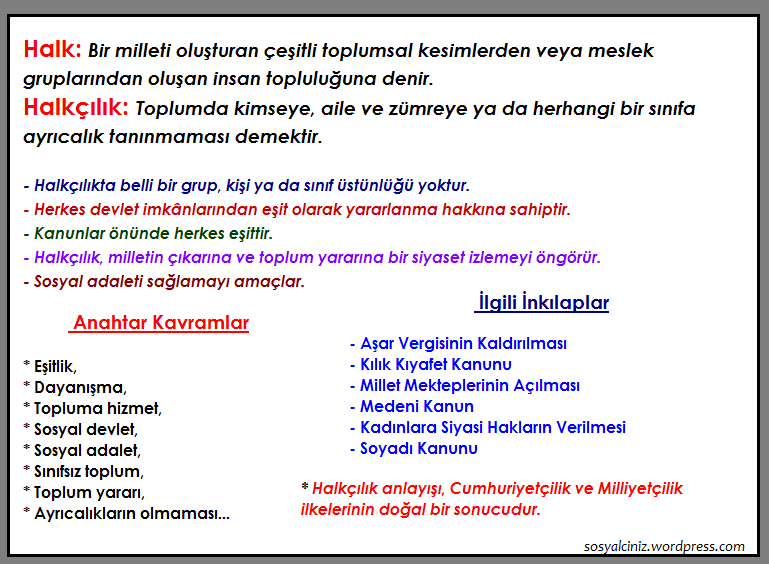 Halk: Bir milleti oluşturan çeşitli toplumsal kesimlerden veya meslek gruplarından oluşan insan topluluğuna denir.
Halkçılık: Toplumda kimseye, aile ve zümreye ya da herhangi bir sınıfa ayrıcalık tanınmaması demektir.

- Halkçılıkta belli bir grup, kişi ya da sınıf üstünlüğü yoktur.
- Herkes devlet imkânlarından eşit olarak yararlanma hakkına sahiptir.
- Kanunlar önünde herkes eşittir.
- Halkçılık, milletin çıkarına ve toplum yararına bir siyaset izlemeyi öngörür.
- Sosyal adaleti sağlamayı amaçlar.

Anahtar Kavramlar

* Eşitlik,
* Dayanışma,
* Topluma hizmet,
* Sosyal devlet,
* Sosyal adalet,
* Sınıfsız toplum,
* Toplum yararı,
* Ayrıcalıkların olmaması...

İlgili İnkılaplar

- Aşar Vergisinin Kaldırılması
- Kılık Kıyafet Kanunu
- Millet Mekteplerinin Açılması
- Medeni Kanun
- Kadınlara Siyasi Hakların Verilmesi
- Soyadı Kanunu

* Halkçılık anlayışı, Cumhuriyetçilik ve Milliyetçilik ilkelerinin doğal bir sonucudur.

sosyalciniz.wordpress.com